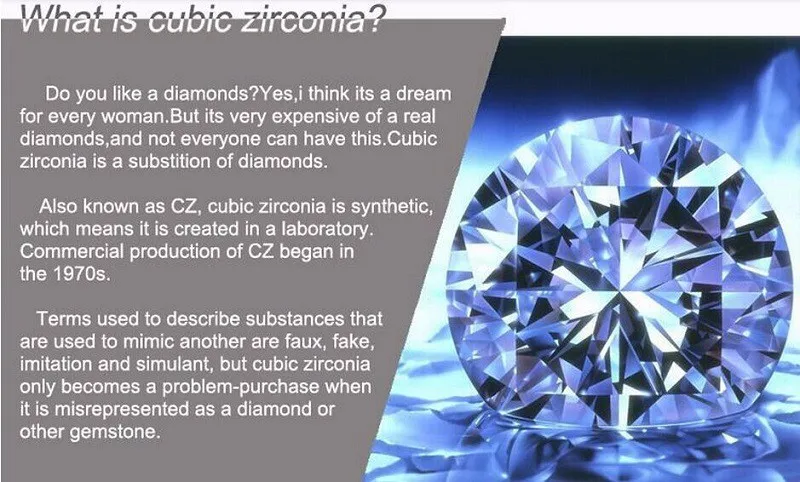 What is cubic zirconia?

Do you like a diamonds?Yes,i think its a dream for every woman.But its very expensive of a real diamonds,and not everyone can have this.Cubic zirconia is a substition of diamonds.

Also known as CZ, cubic zirconia is synthetic, which means it is created in a laboratory. Commercial production of CZ began in the 1970s.

Terms used to describe substances that are used to mimic another are faux, fake, imitation and simulant, but cubic zirconia only becomes a problem-purchase when it is misrepresented as a diamond or other gemstone.